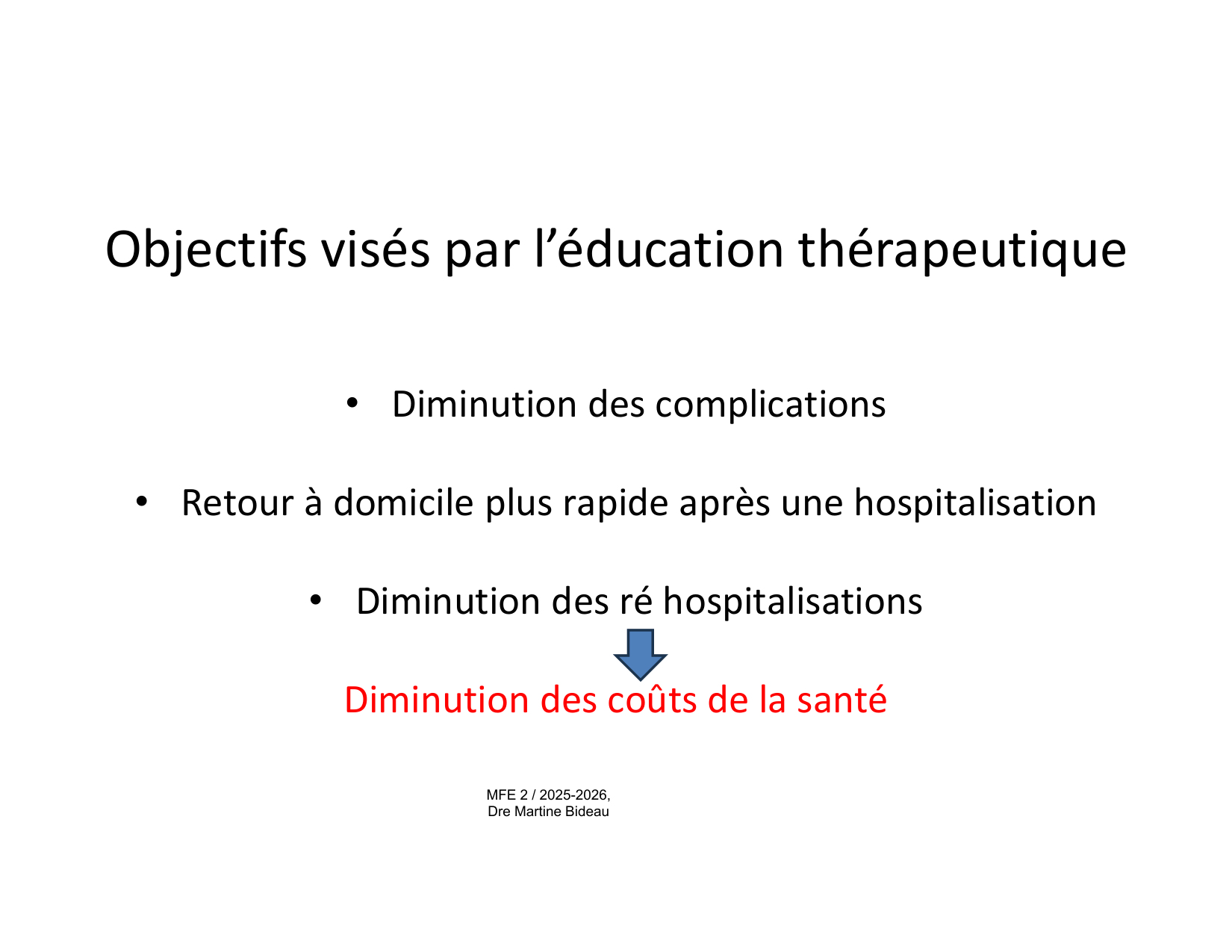 Objectifs visés par l’éducation thérapeutique

• Diminution des complications

• Retour à domicile plus rapide après une hospitalisation

• Diminution des ré hospitalisations

Diminution des coûts de la santé

MFE 2 / 2025-2026,
Dre Martine Bideau